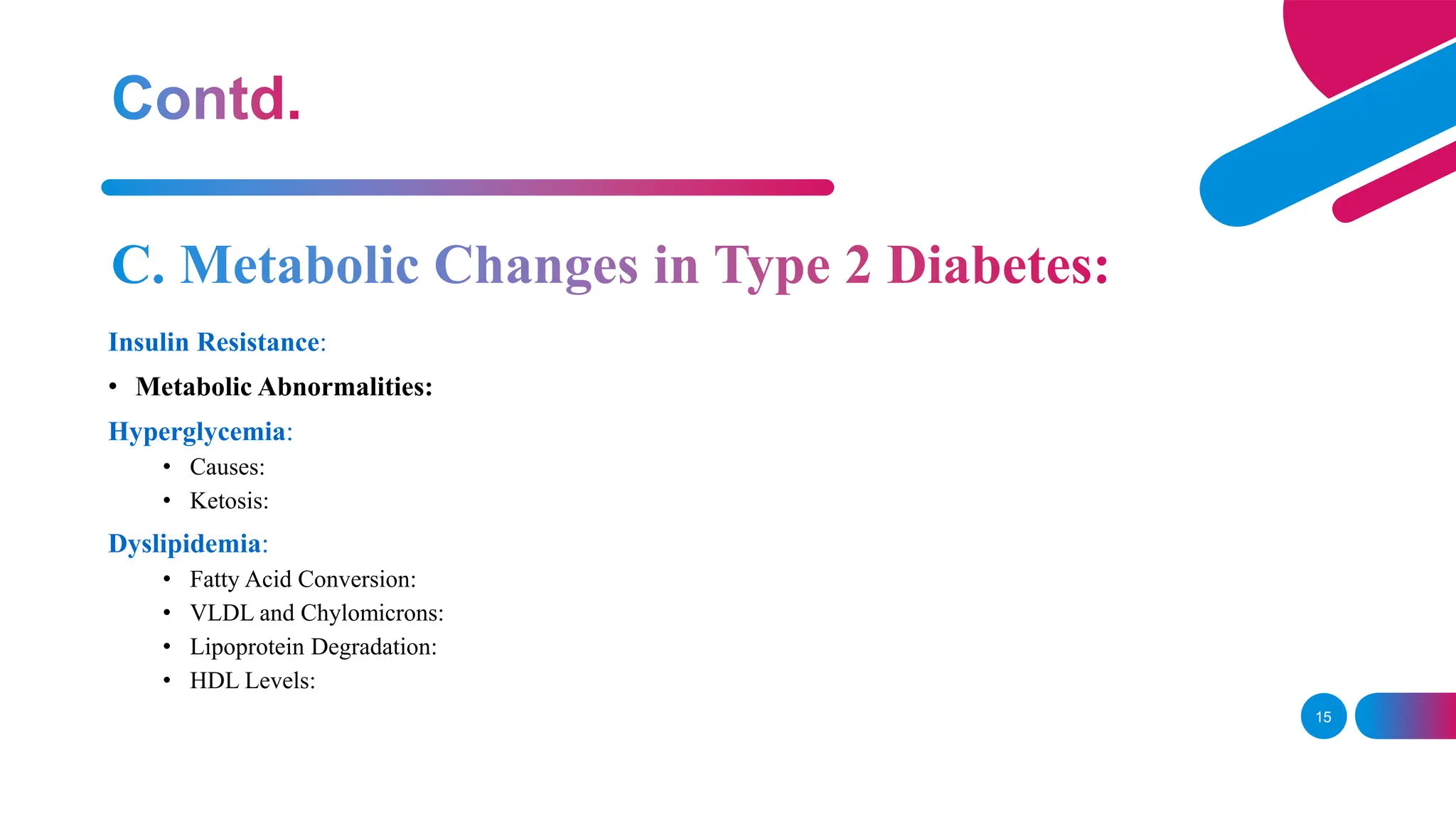 Contd.

C. Metabolic Changes in Type 2 Diabetes:

Insulin Resistance:

• Metabolic Abnormalities:

Hyperglycemia:

• Causes:
• Ketosis:

Dyslipidemia:

• Fatty Acid Conversion:
• VLDL and Chylomicrons:
• Lipoprotein Degradation:
• HDL Levels:

15